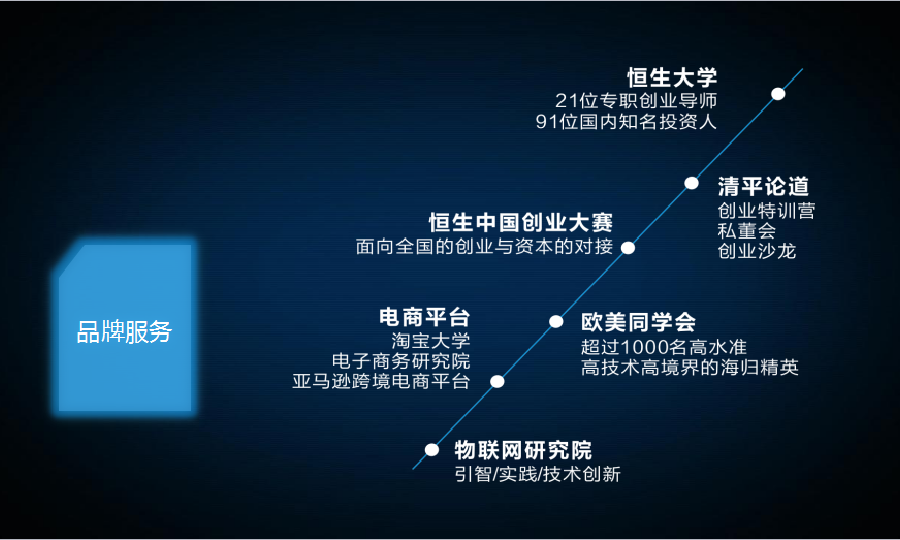 品牌服务

恒生大学
21位专职创业导师
91位国内知名投资人

清平论道
创业特训营
私董会
创业沙龙

恒生中国创业大赛
面向全国的创业与资本的对接

电商平台
淘宝大学
电子商务研究院
亚马逊跨境电商平台

欧美同学会
超过1000名高水准
高技术高境界的海归精英

物联网研究院
引智/实践/技术创新